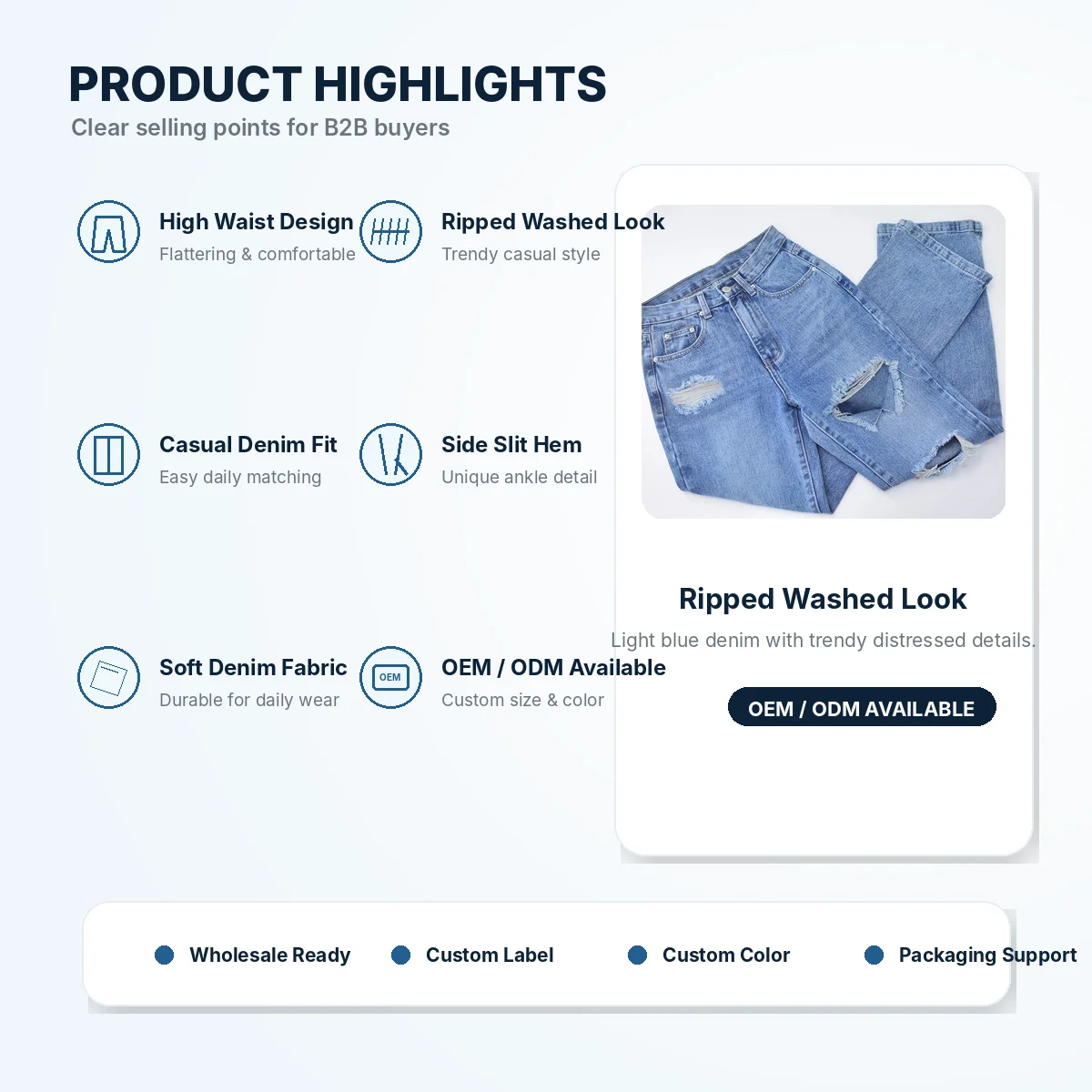 PRODUCT HIGHLIGHTS
Clear selling points for B2B buyers

High Waist Design
Flattering & comfortable

Ripped Washed Look
Trendy casual style

Casual Denim Fit
Easy daily matching

Side Slit Hem
Unique ankle detail

Soft Denim Fabric
Durable for daily wear

OEM
OEM / ODM Available
Custom size & color

Ripped Washed Look
Light blue denim with trendy distressed details.
OEM / ODM AVAILABLE

Wholesale Ready
Custom Label
Custom Color
Packaging Support